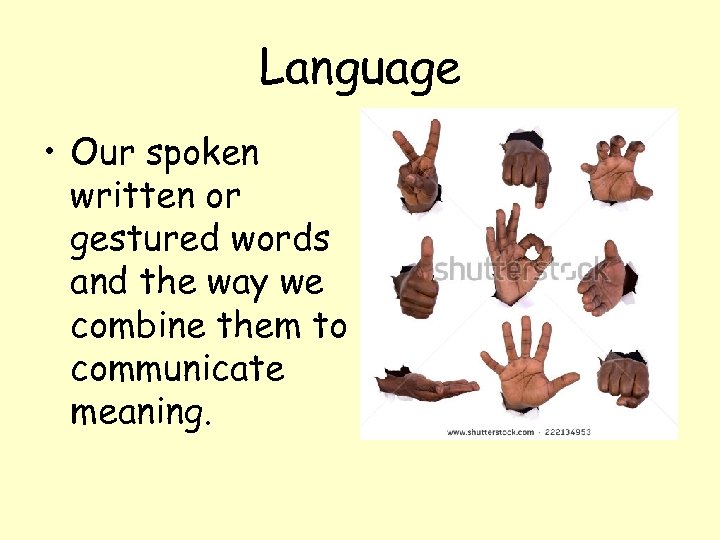 Language

• Our spoken written or gestured words and the way we combine them to communicate meaning.

shutterstock

www.shutterstock.com · 222134953